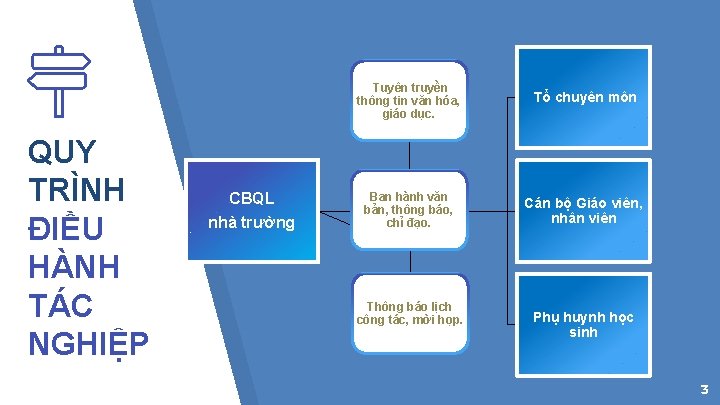 QUY TRÌNH ĐIỀU HÀNH TÁC NGHIỆP

CBQL nhà trường

Tuyên truyền thông tin văn hóa, giáo dục.

Ban hành văn bản, thông báo, chỉ đạo.

Thông báo lịch công tác, mời họp.

Tổ chuyên môn

Cán bộ Giáo viên, nhân viên

Phụ huynh học sinh

3